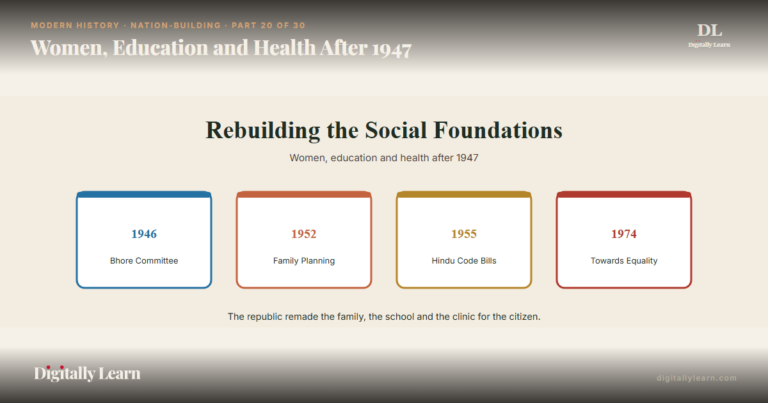 MODERN HISTORY · NATION-BUILDING · PART 20 OF 30

Women, Education and Health After 1947

DL
Digitally Learn

Rebuilding the Social Foundations

Women, education and health after 1947

1946
Bhore Committee

1952
Family Planning

1955
Hindu Code Bills

1974
Towards Equality

The republic remade the family, the school and the clinic for the citizen.

Digitally Learn

digitallylearn.com